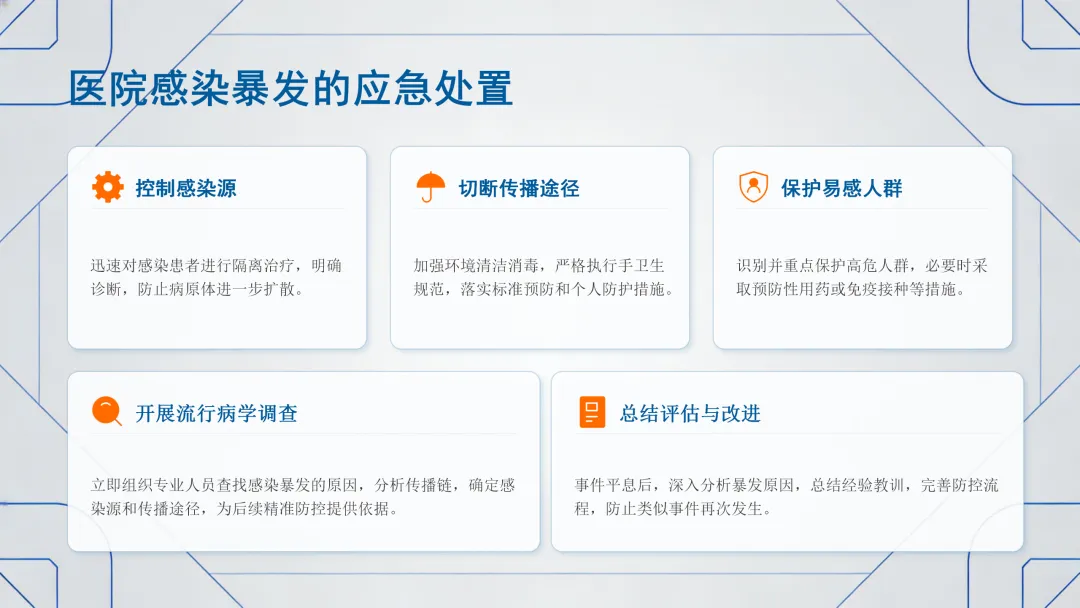 医院感染暴发的应急处置

控制感染源

迅速对感染患者进行隔离治疗，明确诊断，防止病原体进一步扩散。

切断传播途径

加强环境清洁消毒，严格执行手卫生规范，落实标准预防和个人防护措施。

保护易感人群

识别并重点保护高危人群，必要时采取预防性用药或免疫接种等措施。

开展流行病学调查

立即组织专业人员查找感染暴发的原因，分析传播链，确定感染源和传播途径，为后续精准防控提供依据。

总结评估与改进

事件平息后，深入分析暴发原因，总结经验教训，完善防控流程，防止类似事件再次发生。